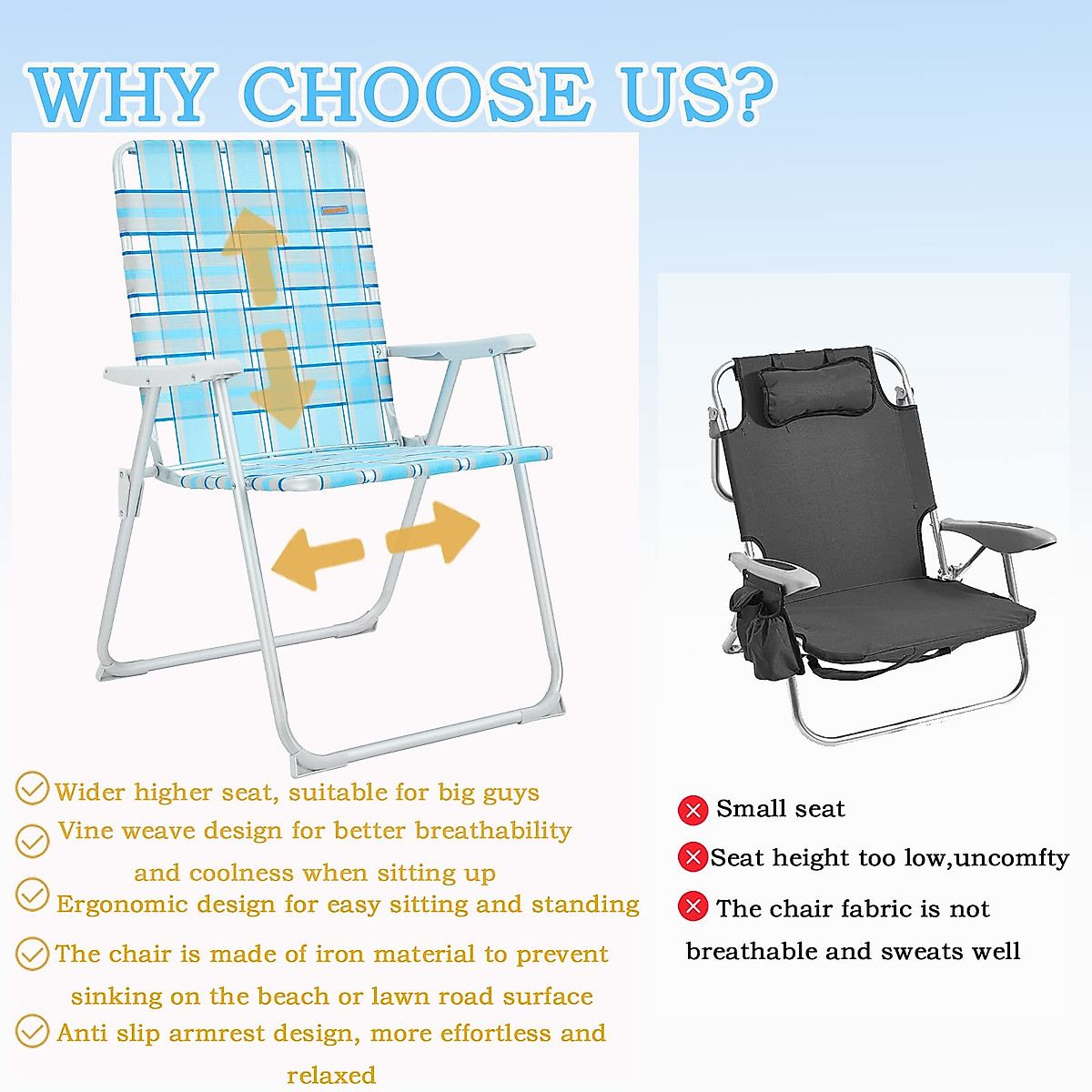 WHY CHOOSE US?

Wider higher seat, suitable for big guys

Vine weave design for better breathability and coolness when sitting up

Ergonomic design for easy sitting and standing

The chair is made of iron material to prevent sinking on the beach or lawn road surface

Anti slip armrest design, more effortless and relaxed

Small seat

Seat height too low,uncomfty

The chair fabric is not breathable and sweats well